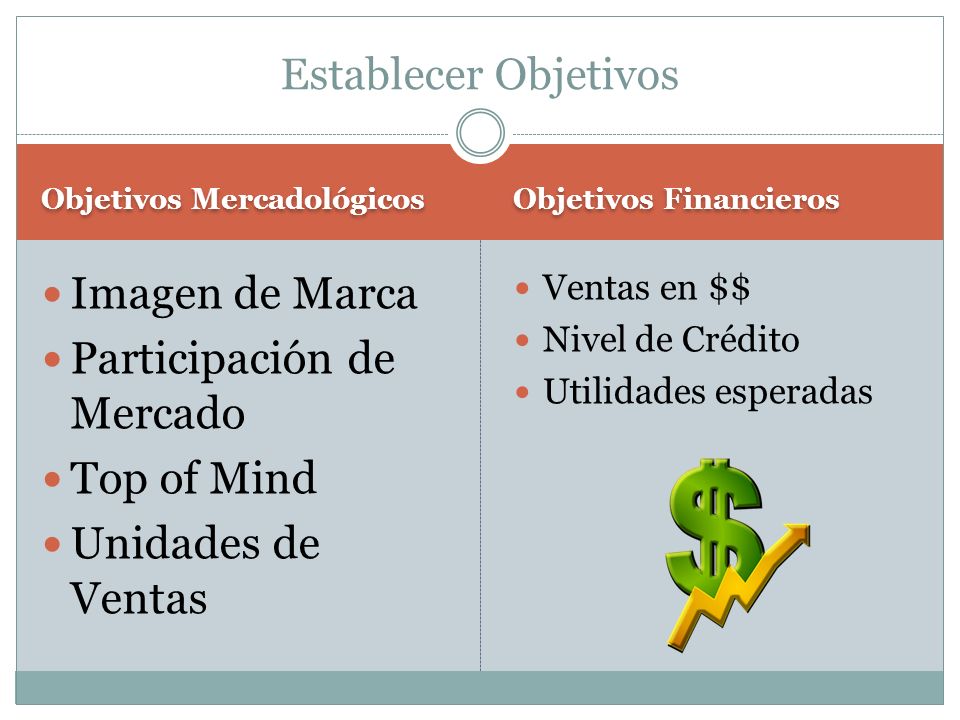 Establecer Objetivos

Objetivos Mercadológicos

- Imagen de Marca
- Participación de Mercado
- Top of Mind
- Unidades de Ventas

Objetivos Financieros

- Ventas en \$\$
- Nivel de Crédito
- Utilidades esperadas